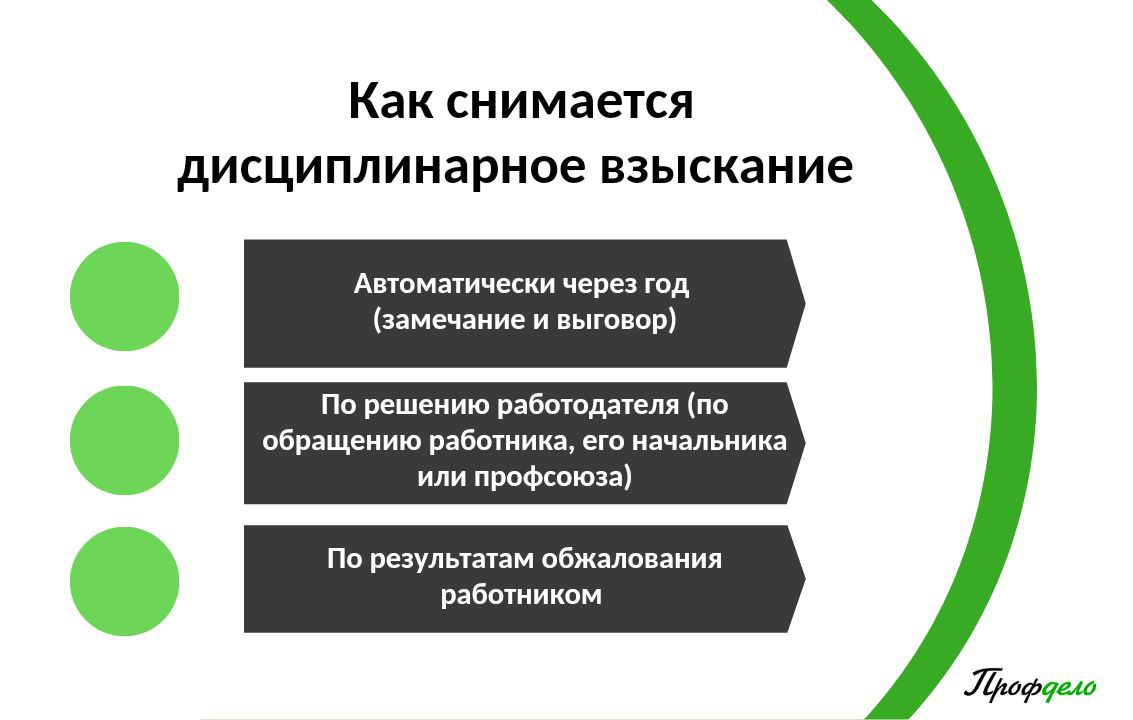 Как снимается дисциплинарное взыскание

Автоматически через год (замечание и выговор)

По решению работодателя (по обращению работника, его начальника или профсоюза)

По результатам обжалования работником

Профдело